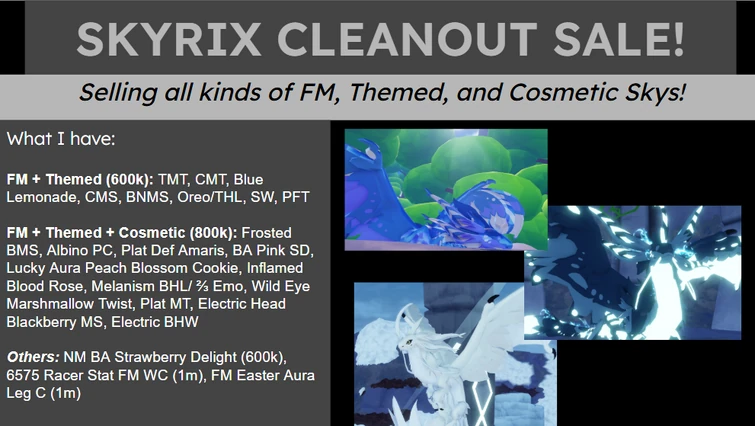 SKYRIX CLEANOUT SALE!

Selling all kinds of FM, Themed, and Cosmetic Skys!

What I have:

FM + Themed (600k): TMT, CMT, Blue Lemonade, CMS, BNMS, Oreo/THL, SW, PFT

FM + Themed + Cosmetic (800k): Frosted BMS, Albino PC, Plat Def Amaris, BA Pink SD, Lucky Aura Peach Blossom Cookie, Inflamed Blood Rose, Melanism BHL/ ⅔ Emo, Wild Eye Marshmallow Twist, Plat MT, Electric Head Blackberry MS, Electric BHW

Others: NM BA Strawberry Delight (600k), 6575 Racer Stat FM WC (1m), FM Easter Aura Leg C (1m)